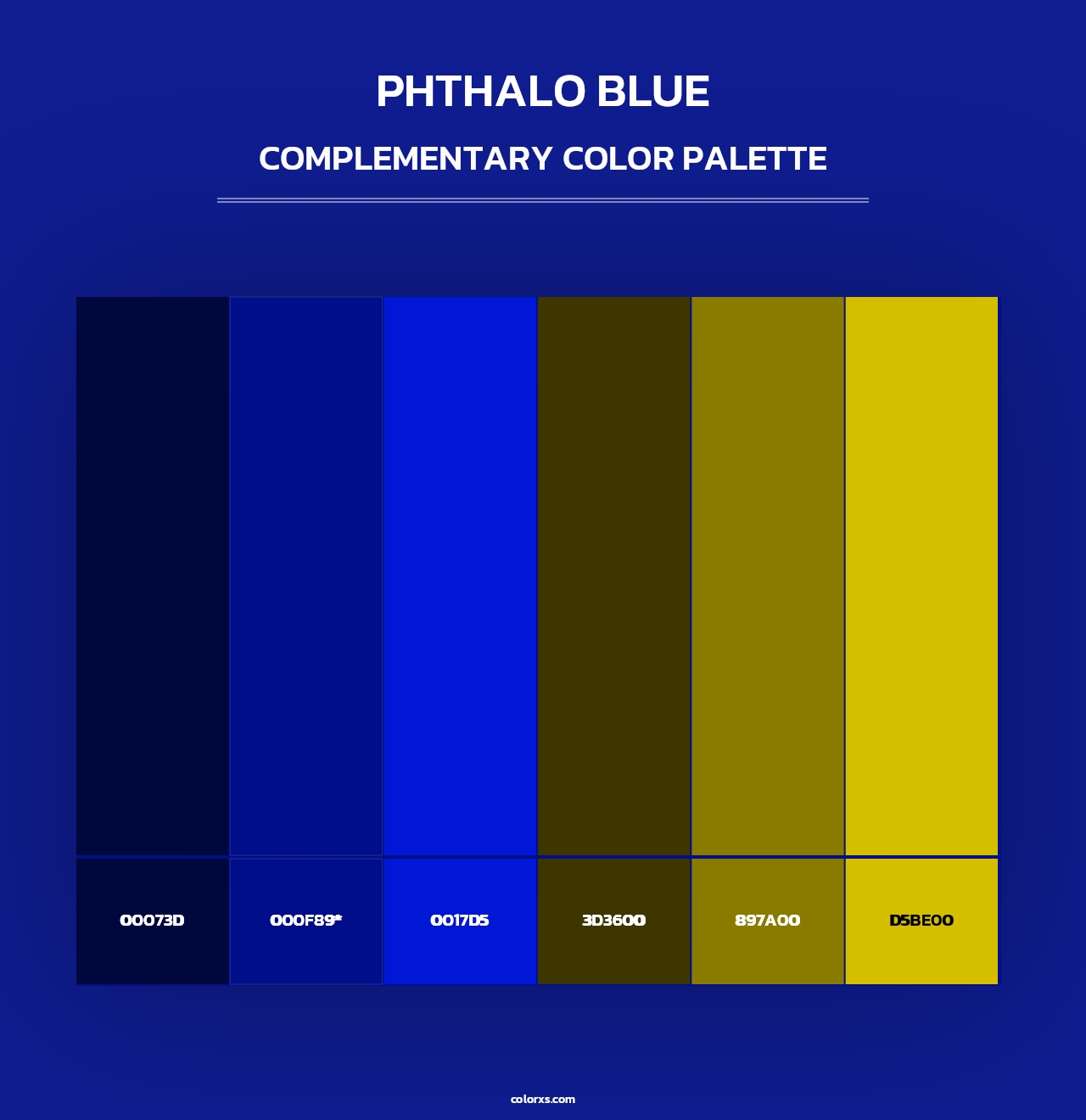 PHTHALO BLUE

COMPLEMENTARY COLOR PALETTE

00073D

000F89*

0017D5

3D3600

897A00

D5BE00

colorxs.com